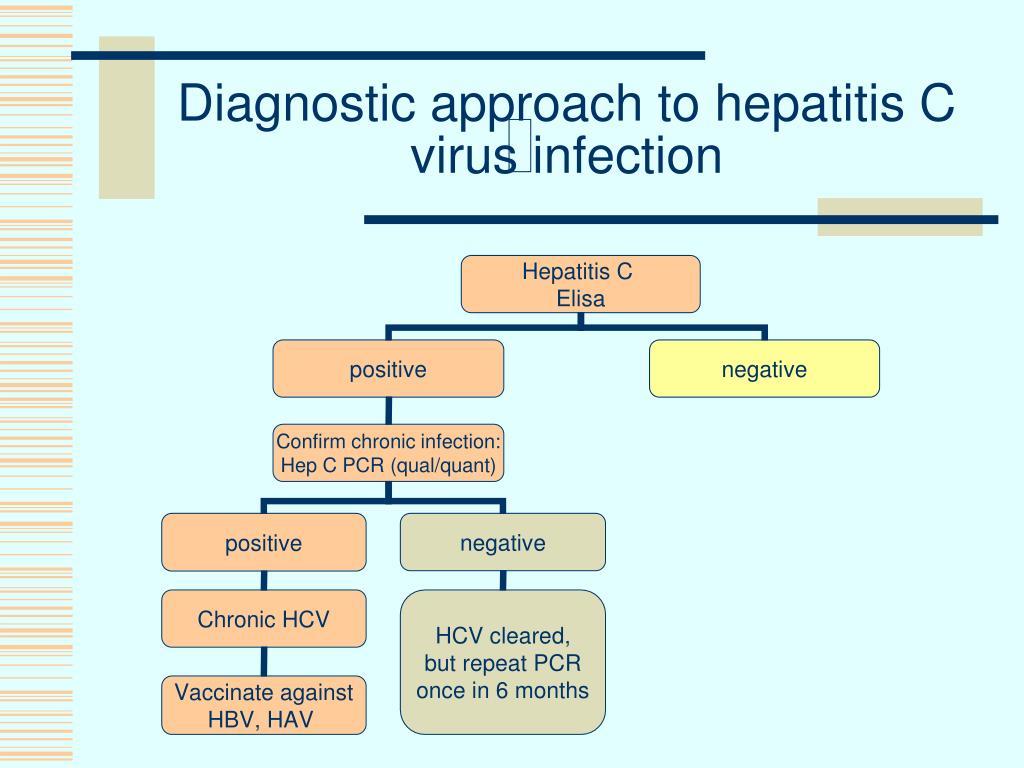 Diagnostic approach to hepatitis C virus infection

Hepatitis C Elisa

positive

negative

Confirm chronic infection: Hep C PCR (qual/quant)

positive

negative

Chronic HCV

HCV cleared, but repeat PCR once in 6 months

Vaccinate against HBV, HAV